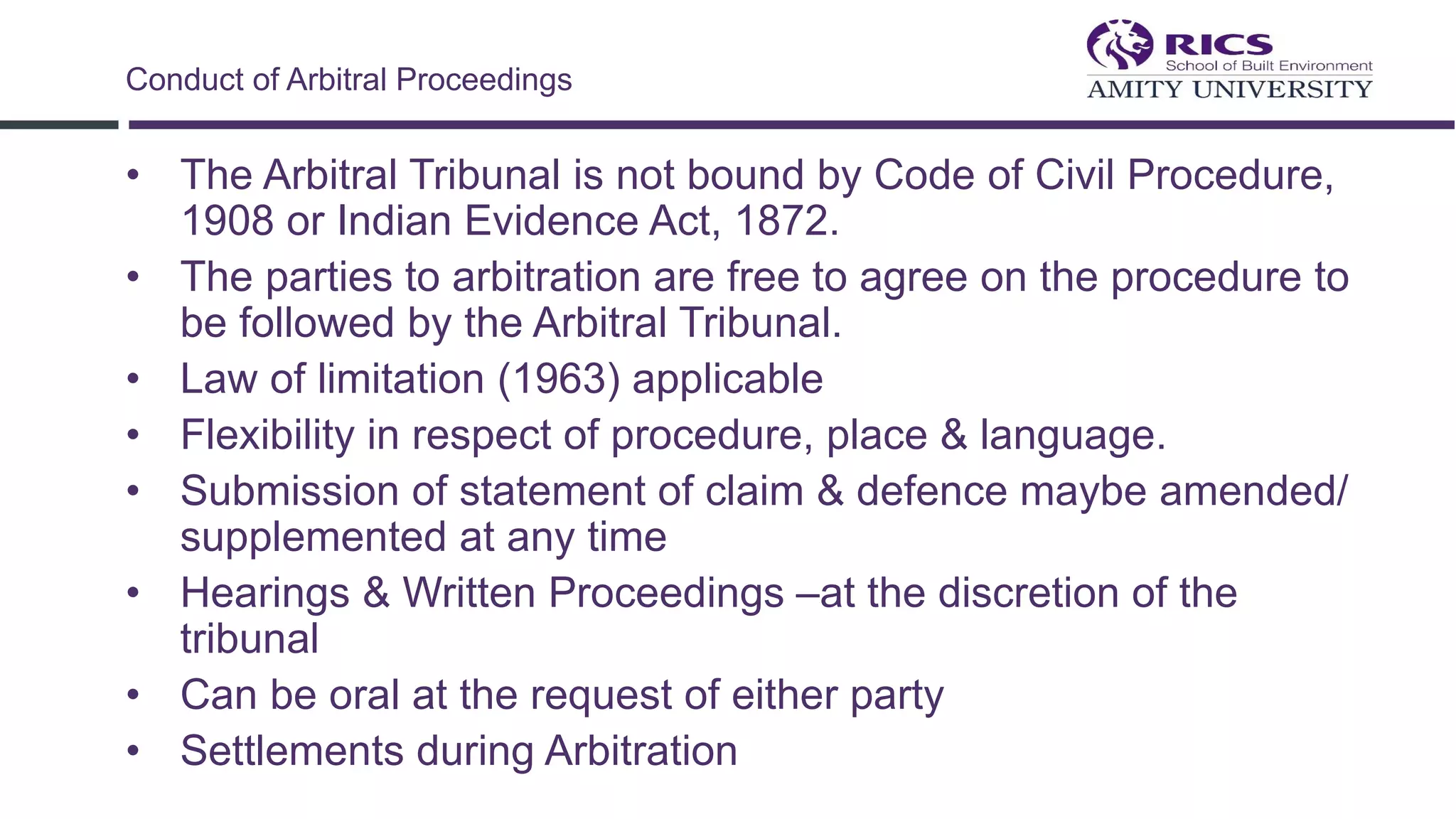 Conduct of Arbitral Proceedings

RICS
School of Built Environment
AMITY UNIVERSITY

• The Arbitral Tribunal is not bound by Code of Civil Procedure, 1908 or Indian Evidence Act, 1872.
• The parties to arbitration are free to agree on the procedure to be followed by the Arbitral Tribunal.
• Law of limitation (1963) applicable
• Flexibility in respect of procedure, place & language.
• Submission of statement of claim & defence maybe amended/ supplemented at any time
• Hearings & Written Proceedings –at the discretion of the tribunal
• Can be oral at the request of either party
• Settlements during Arbitration